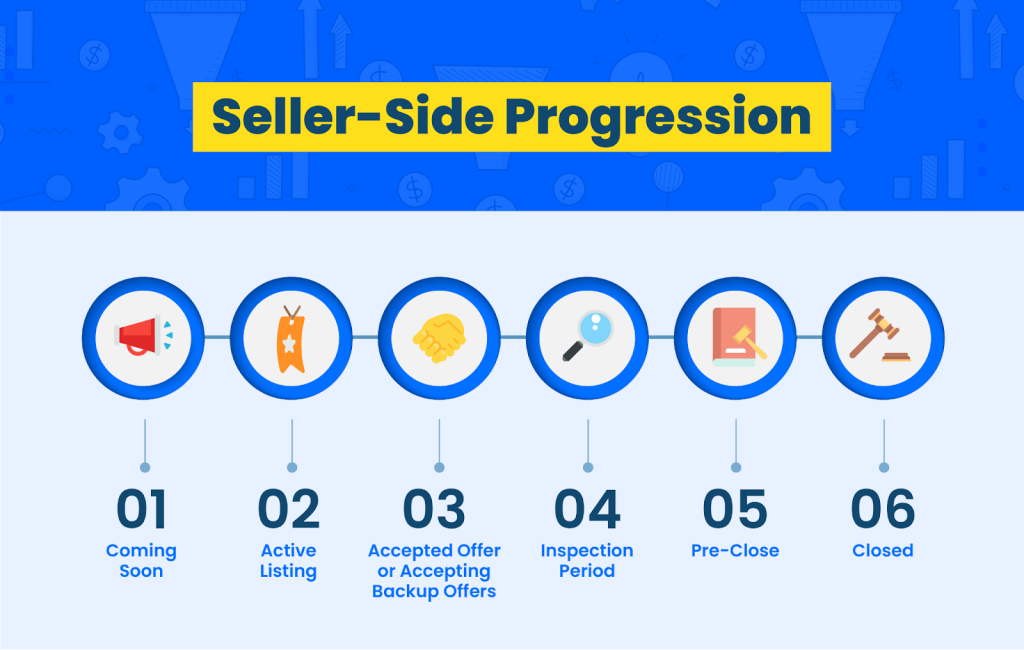 Seller-Side Progression

01
Coming Soon

02
Active Listing

03
Accepted Offer or Accepting Backup Offers

04
Inspection Period

05
Pre-Close

06
Closed